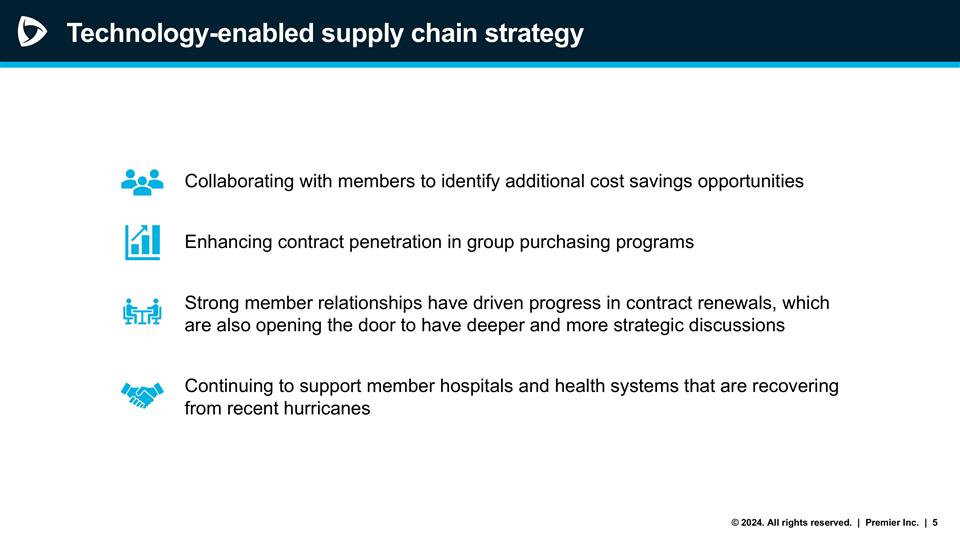 Technology-enabled supply chain strategy

Collaborating with members to identify additional cost savings opportunities

Enhancing contract penetration in group purchasing programs

Strong member relationships have driven progress in contract renewals, which are also opening the door to have deeper and more strategic discussions

Continuing to support member hospitals and health systems that are recovering from recent hurricanes

© 2024. All rights reserved. | Premier Inc. | 5